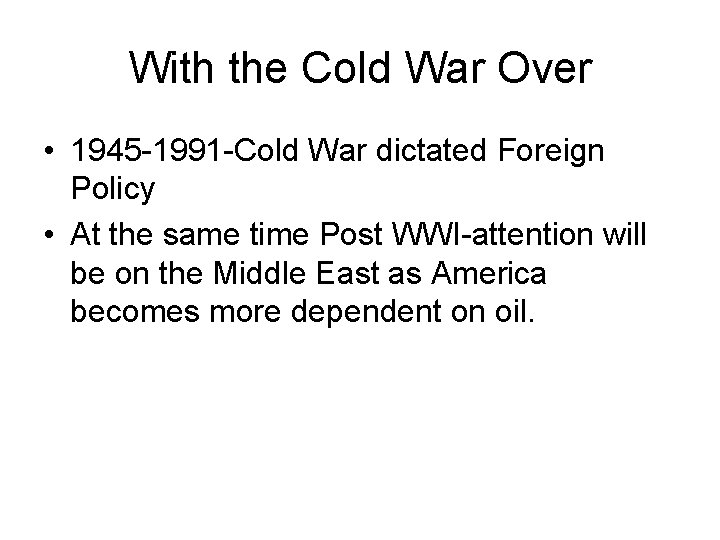 With the Cold War Over

• 1945-1991-Cold War dictated Foreign Policy
• At the same time Post WWI-attention will be on the Middle East as America becomes more dependent on oil.